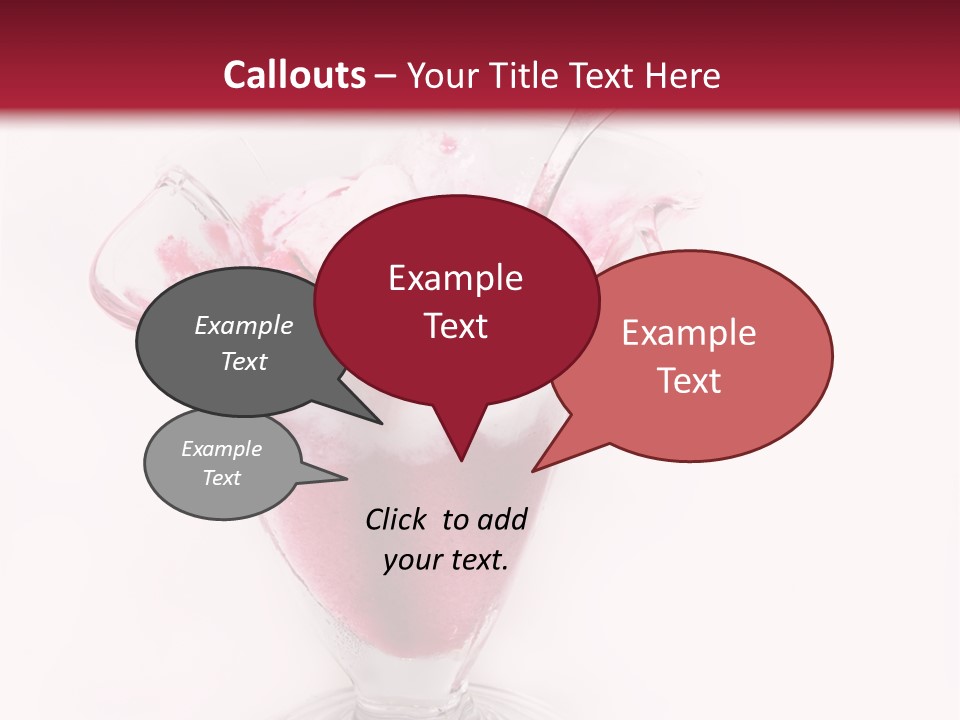 Callouts – Your Title Text Here

Example Text

Example Text

Example Text

Example Text

Click to add your text.